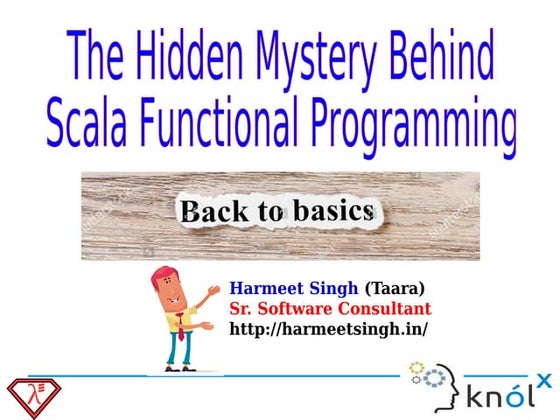 The Hidden Mystery Behind Scala Functional Programming

Back to basics

Harmeet Singh (Taara)
Sr. Software Consultant
http://harmeetsingh.in/

knólx